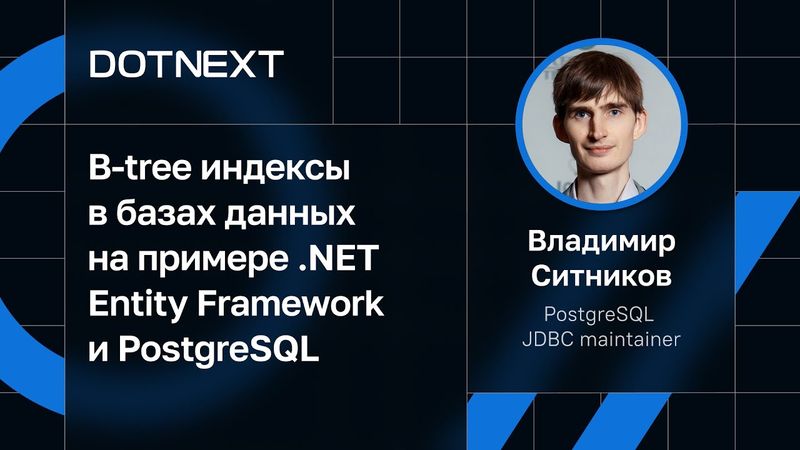 DOTNEXT

B-tree индексы в базах данных на примере .NET Entity Framework и PostgreSQL

Владимир Ситников

PostgreSQL JDBC maintainer